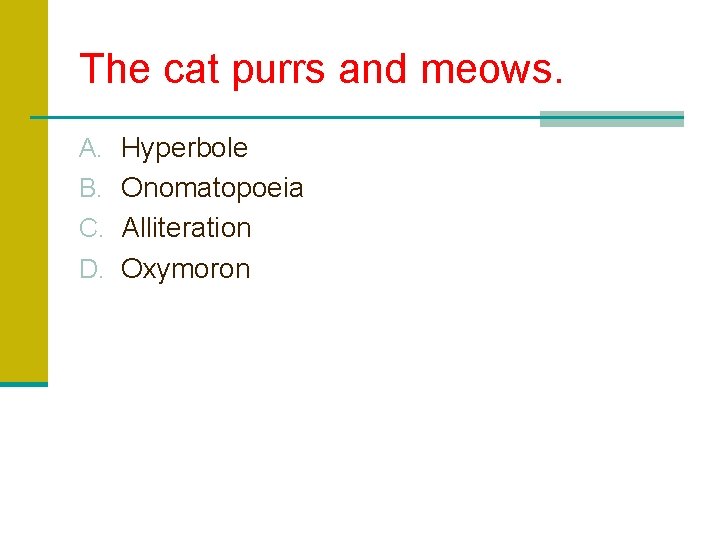 The cat purrs and meows.

A. Hyperbole
B. Onomatopoeia
C. Alliteration
D. Oxymoron